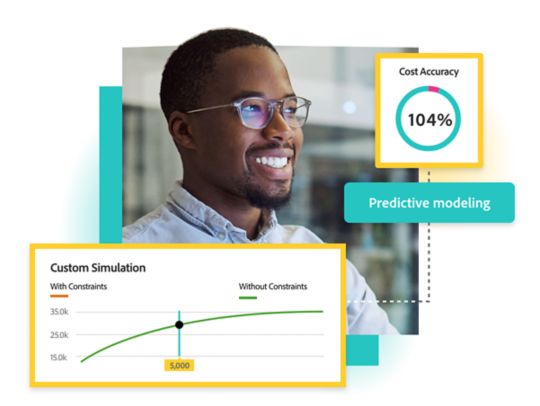 Cost Accuracy

104%

Predictive modeling

Custom Simulation

With Constraints

Without Constraints

35.0k

25.0k

15.0k

5,000